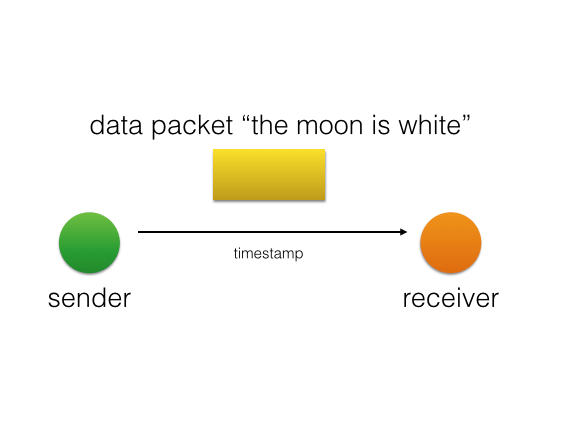 data packet “the moon is white”

timestamp

sender

receiver